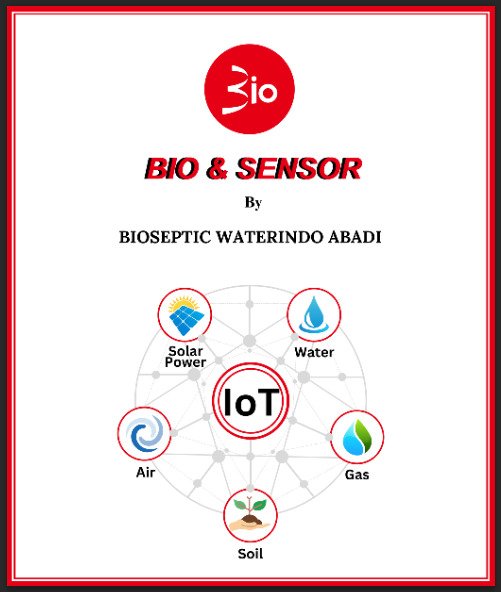 Bio

BIO & SENSOR

By

BIOSEPTIC WATERINDO ABADI

Solar Power

Water

IoT

Air

Gas

Soil